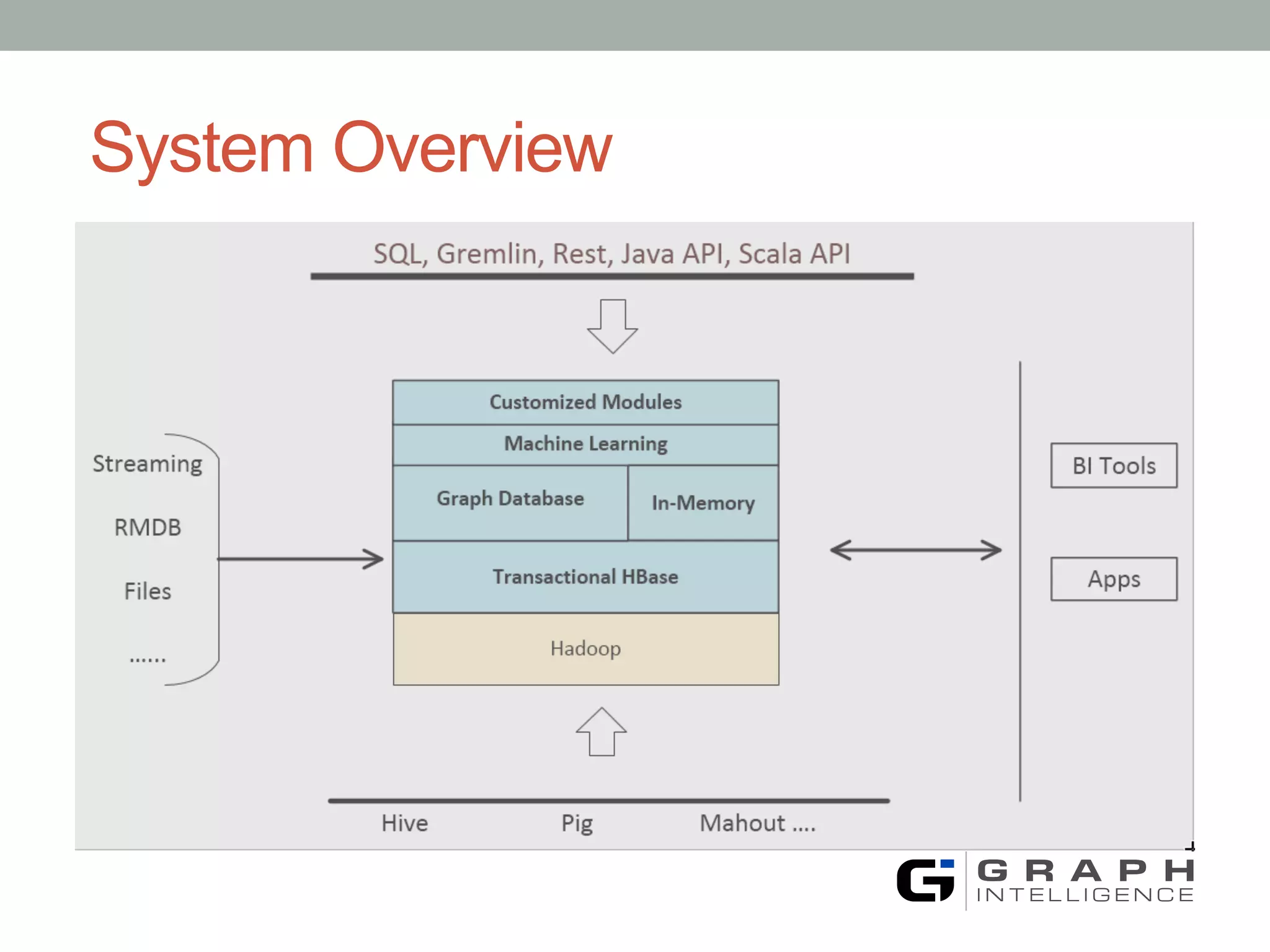 System Overview

SQL, Gremlin, Rest, Java API, Scala API

Streaming

RMDB

Files

......

Customized Modules

Machine Learning

Graph Database

In-Memory

Transactional HBase

Hadoop

BI Tools

Apps

Hive

Pig

Mahout ....

GRAPH
INTELLIGENCE